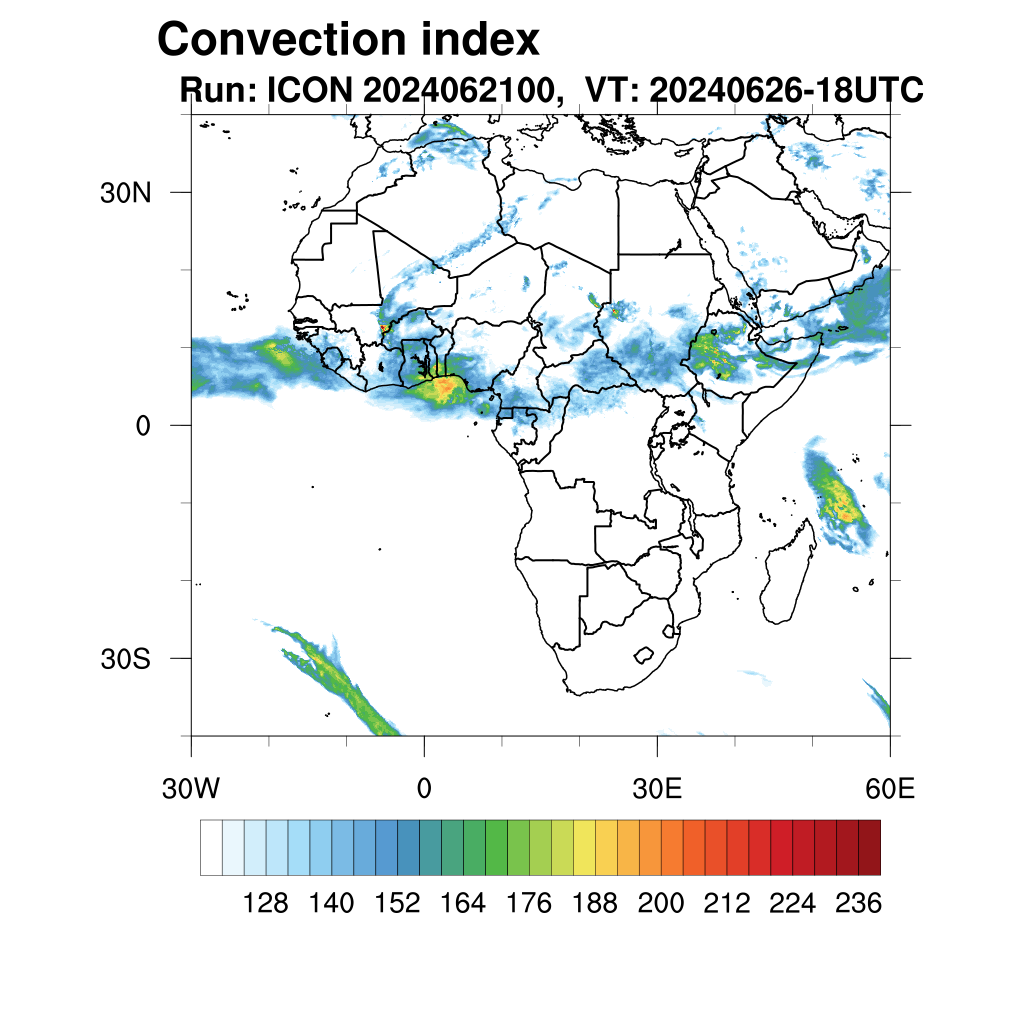 Convection index

Run: ICON 2024062100, VT: 20240626-18UTC

30N
0
30S

30W
0
30E
60E

128 140 152 164 176 188 200 212 224 236